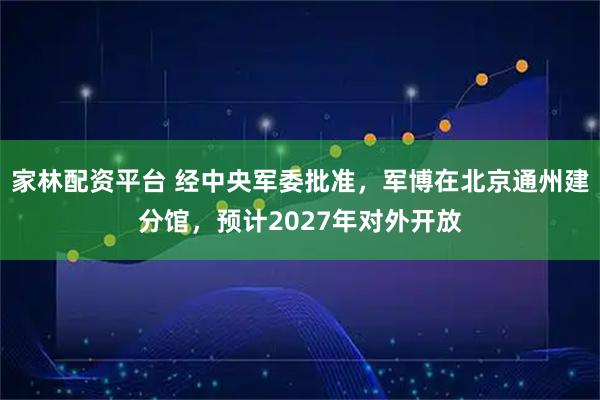 家林配资平台 经中央军委批准，军博在北京通州建分馆，预计2027年对外开放